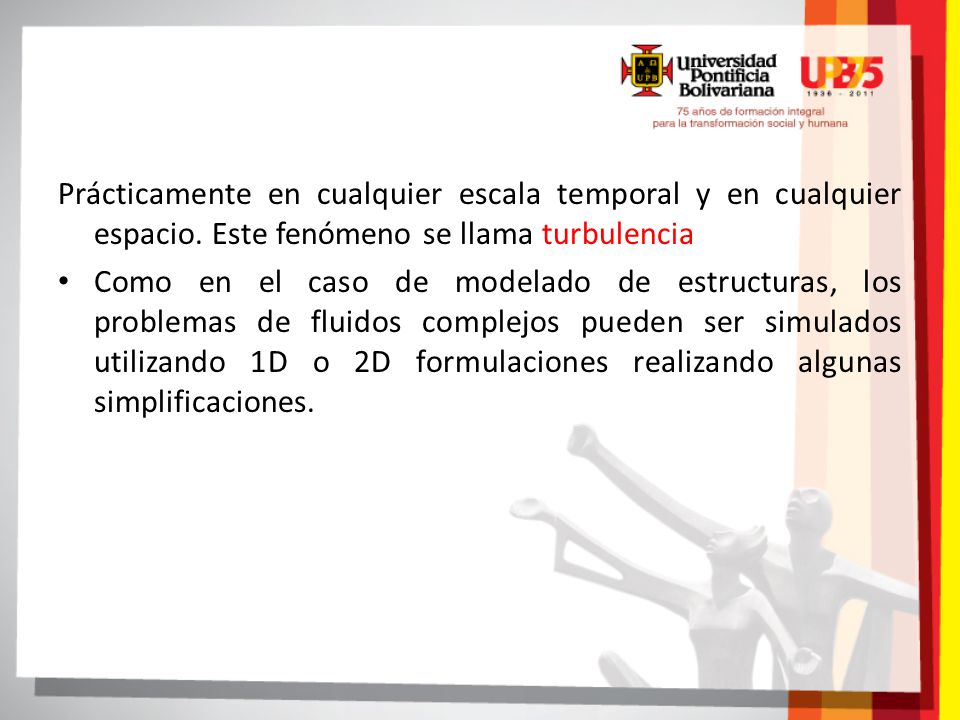 Universidad Pontificia Bolivariana

UPB 75
1936 - 2011

75 años de formación integral para la transformación social y humana

Prácticamente en cualquier escala temporal y en cualquier espacio. Este fenómeno se llama turbulencia

• Como en el caso de modelado de estructuras, los problemas de fluidos complejos pueden ser simulados utilizando 1D o 2D formulaciones realizando algunas simplificaciones.